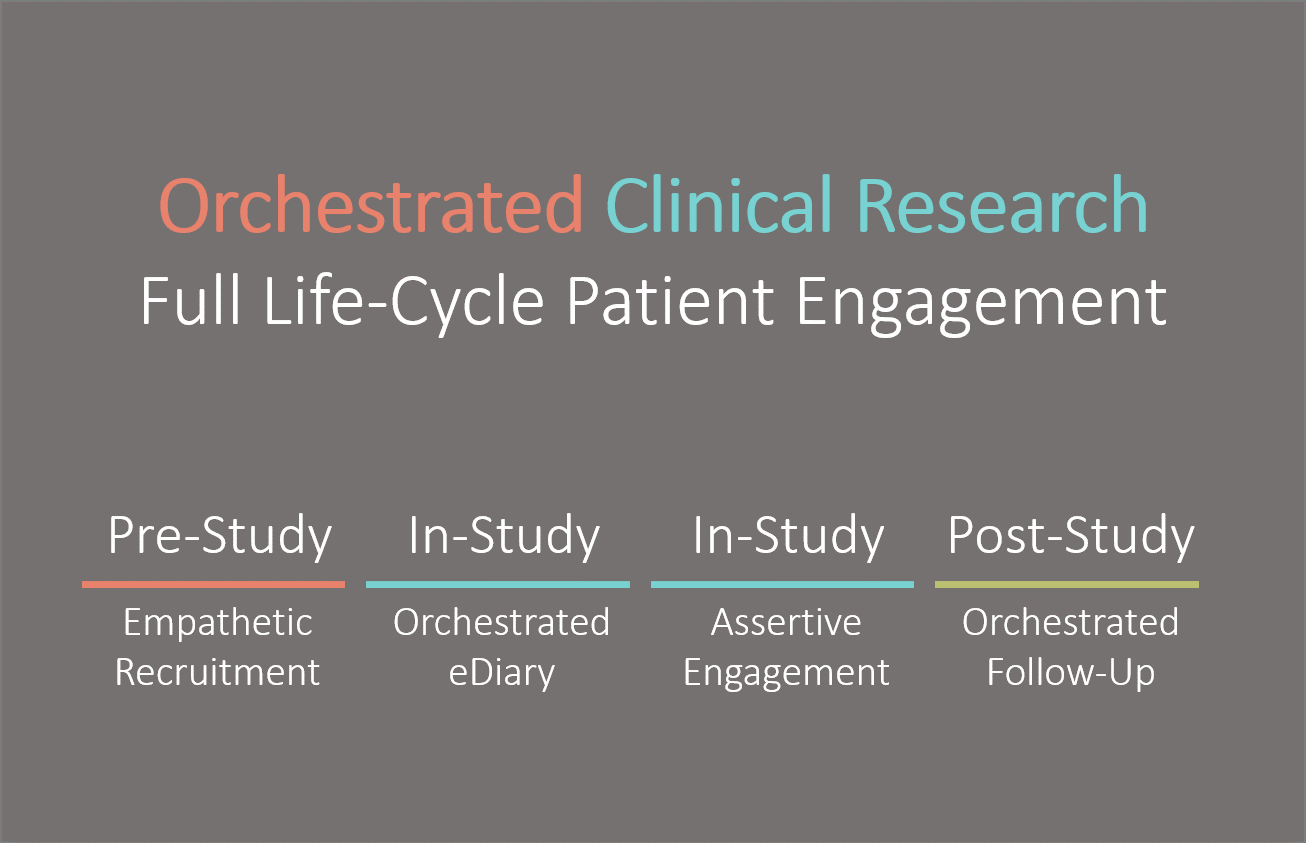 Orchestrated Clinical Research
Full Life-Cycle Patient Engagement

Pre-Study
Empathetic Recruitment

In-Study
Orchestrated eDiary

In-Study
Assertive Engagement

Post-Study
Orchestrated Follow-Up